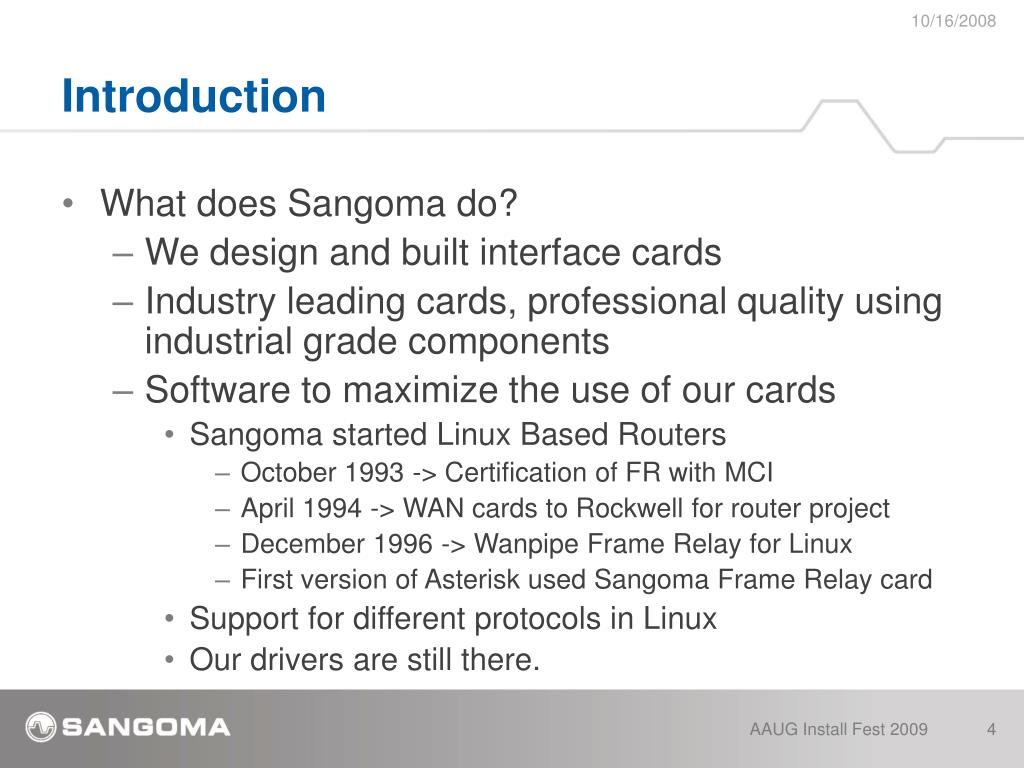 10/16/2008

Introduction

• What does Sangoma do?
– We design and built interface cards
– Industry leading cards, professional quality using industrial grade components
– Software to maximize the use of our cards
• Sangoma started Linux Based Routers
– October 1993 -> Certification of FR with MCI
– April 1994 -> WAN cards to Rockwell for router project
– December 1996 -> Wanpipe Frame Relay for Linux
– First version of Asterisk used Sangoma Frame Relay card
• Support for different protocols in Linux
• Our drivers are still there.

SANGOMA

AAUG Install Fest 2009

4